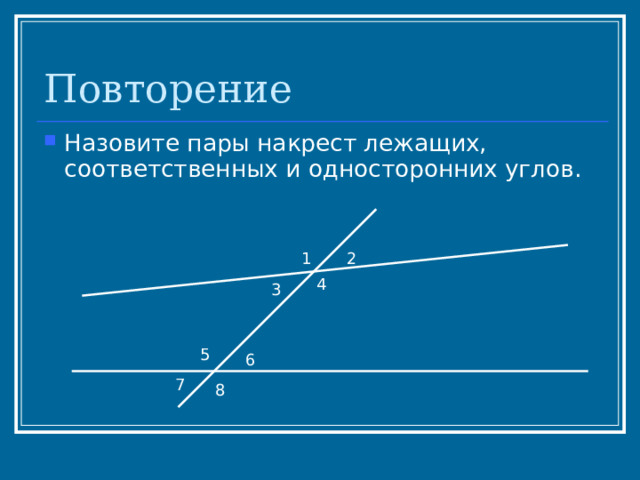 Повторение

Назовите пары накрест лежащих, соответственных и односторонних углов.

1
2
3
4
5
6
7
8